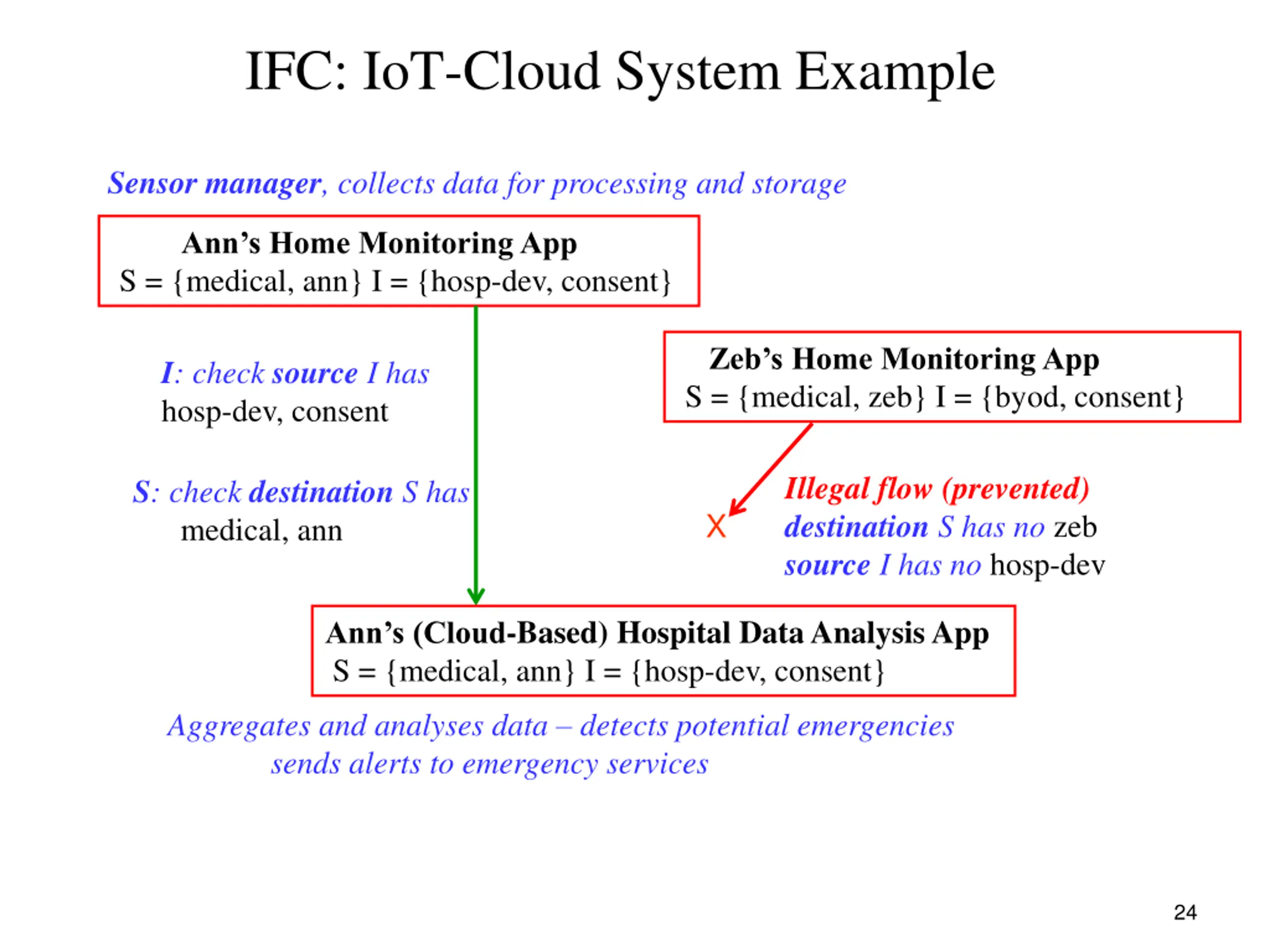 IFC: IoT-Cloud System Example

Sensor manager, collects data for processing and storage

Ann's Home Monitoring App
S = {medical, ann} I = {hosp-dev, consent}

I: check source I has
hosp-dev, consent

S: check destination S has
medical, ann

Zeb's Home Monitoring App
S = {medical, zeb} I = {byod, consent}

X

Illegal flow (prevented)
destination S has no zeb
source I has no hosp-dev

Ann's (Cloud-Based) Hospital Data Analysis App
S = {medical, ann} I = {hosp-dev, consent}

Aggregates and analyses data – detects potential emergencies
sends alerts to emergency services

24